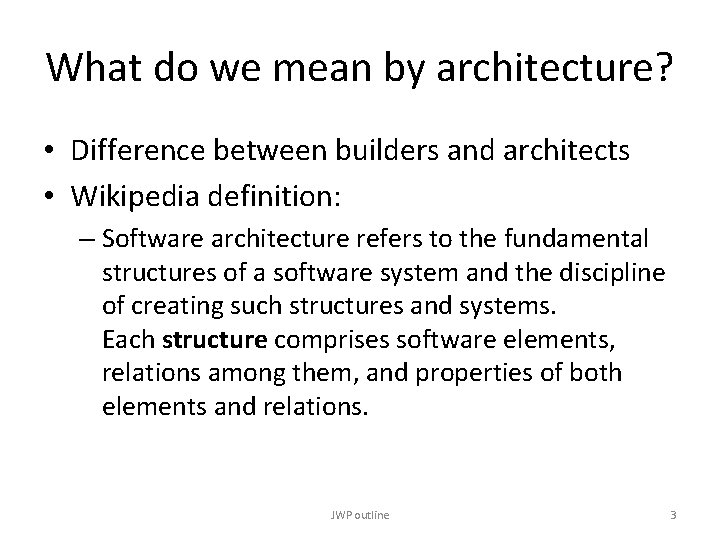 What do we mean by architecture?

• Difference between builders and architects
• Wikipedia definition:
– Software architecture refers to the fundamental structures of a software system and the discipline of creating such structures and systems.
Each structure comprises software elements, relations among them, and properties of both elements and relations.

JWP outline

3